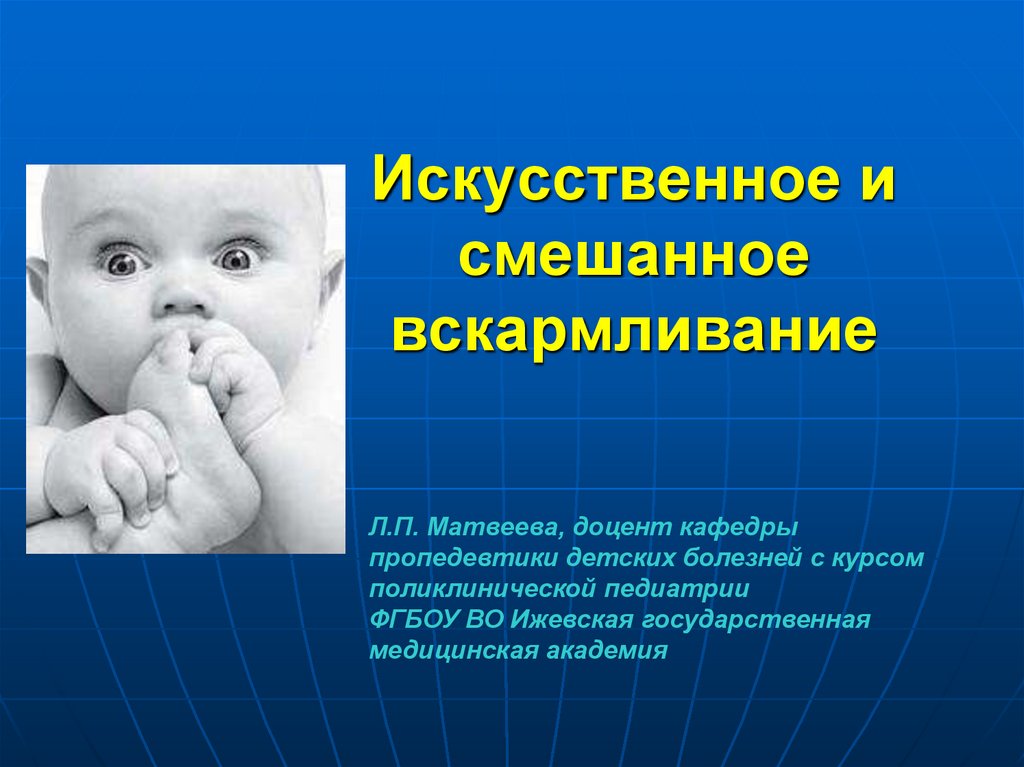 Искусственное и смешанное вскармливание

Л.П. Матвеева, доцент кафедры пропедевтики детских болезней с курсом поликлинической педиатрии
ФГБОУ ВО Ижевская государственная медицинская академия